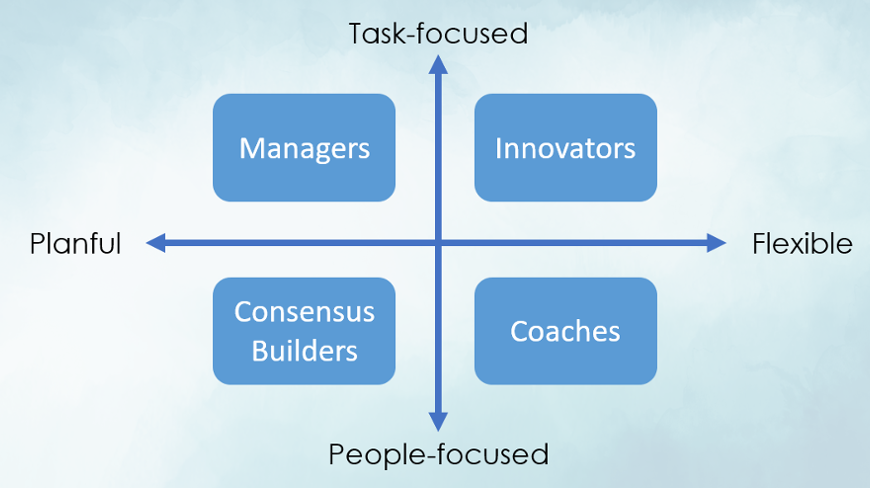 Task-focused

Managers

Innovators

Planful

Flexible

Consensus Builders

Coaches

People-focused